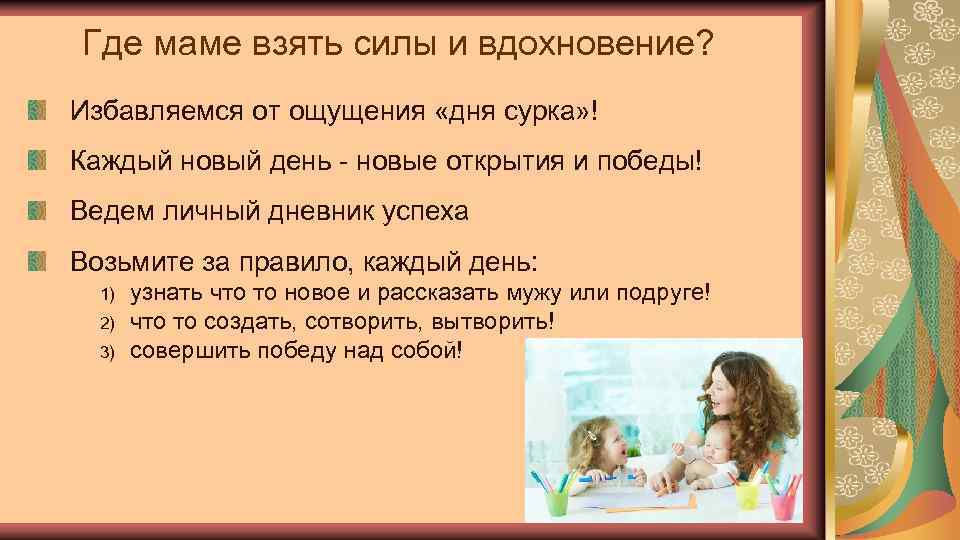 Где маме взять силы и вдохновение?

Избавляемся от ощущения «дня сурка»!

Каждый новый день - новые открытия и победы!

Ведем личный дневник успеха

Возьмите за правило, каждый день:

1) узнать что то новое и рассказать мужу или подруге!
2) что то создать, сотворить, вытворить!
3) совершить победу над собой!